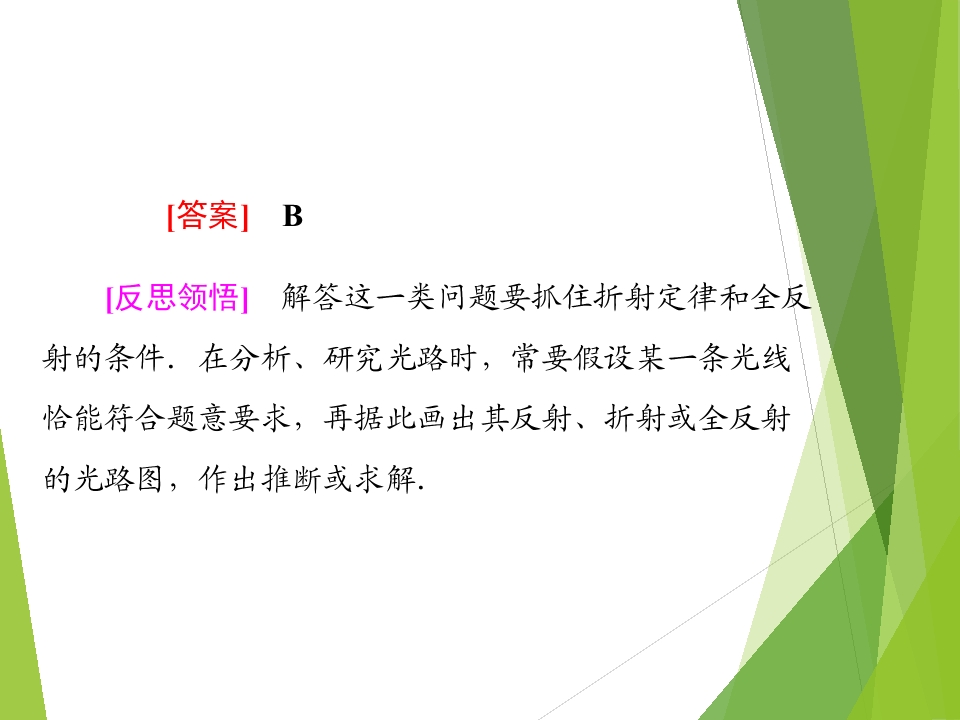 [答案]　B

[反思领悟]　解答这一类问题要抓住折射定律和全反射的条件．在分析、研究光路时，常要假设某一条光线恰能符合题意要求，再据此画出其反射、折射或全反射的光路图，作出推断或求解.